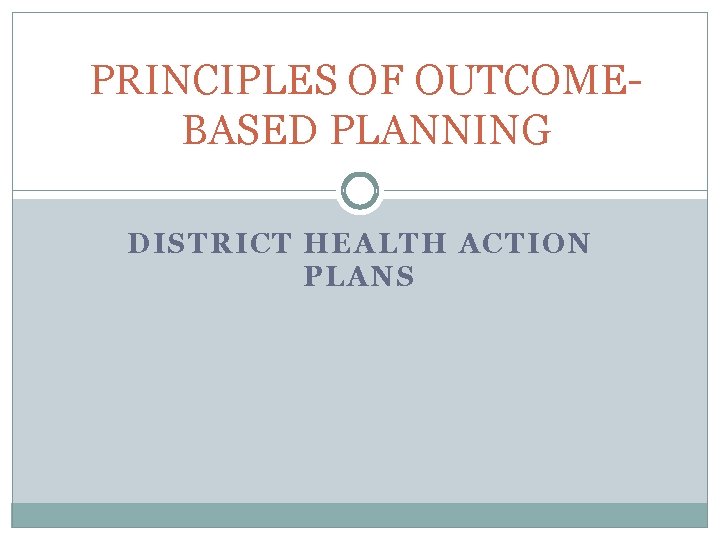 PRINCIPLES OF OUTCOME-BASED PLANNING

DISTRICT HEALTH ACTION PLANS